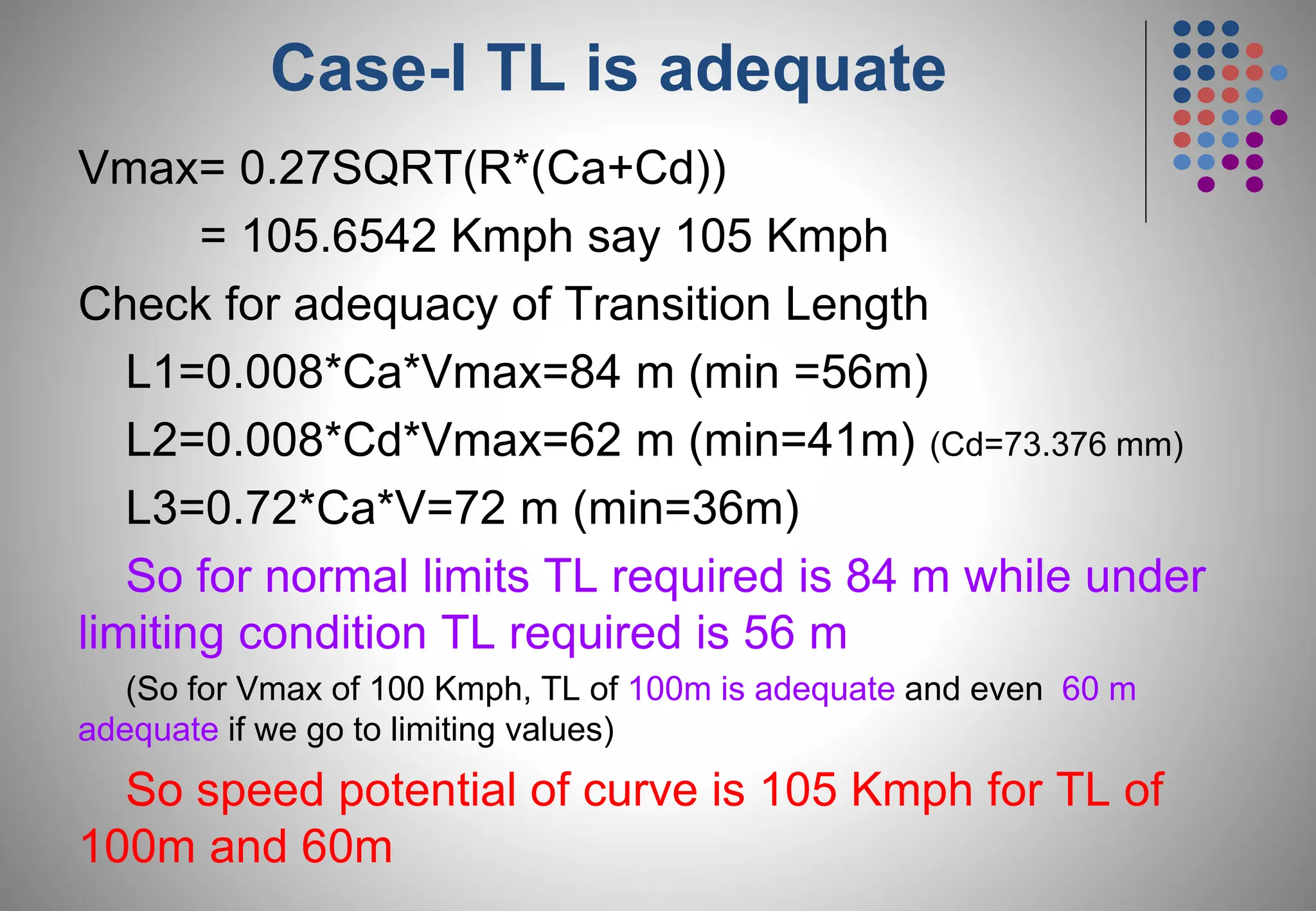 Case-I TL is adequate

Vmax= 0.27SQRT(R*(Ca+Cd))

= 105.6542 Kmph say 105 Kmph

Check for adequacy of Transition Length

L1=0.008*Ca*Vmax=84 m (min =56m)

L2=0.008*Cd*Vmax=62 m (min=41m) (Cd=73.376 mm)

L3=0.72*Ca*V=72 m (min=36m)

So for normal limits TL required is 84 m while under limiting condition TL required is 56 m

(So for Vmax of 100 Kmph, TL of 100m is adequate and even 60 m adequate if we go to limiting values)

So speed potential of curve is 105 Kmph for TL of 100m and 60m